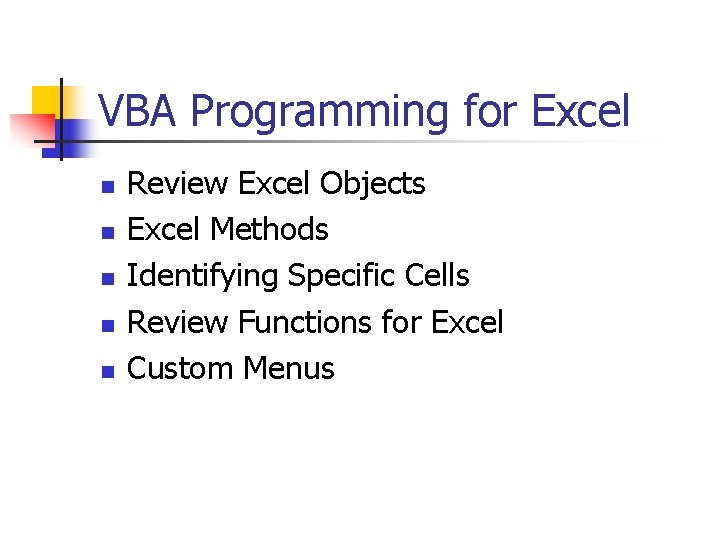 VBA Programming for Excel

- Review Excel Objects
- Excel Methods
- Identifying Specific Cells
- Review Functions for Excel
- Custom Menus